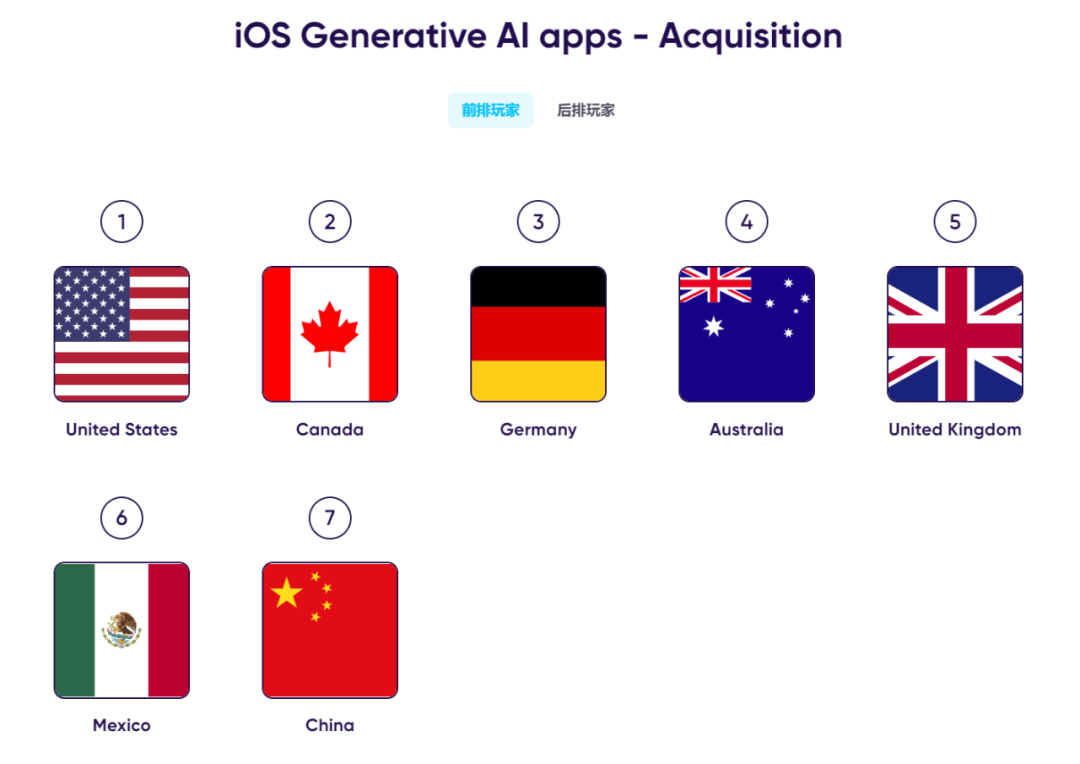 iOS Generative AI apps - Acquisition

前排玩家 后排玩家

1
United States

2
Canada

3
Germany

4
Australia

5
United Kingdom

6
Mexico

7
China